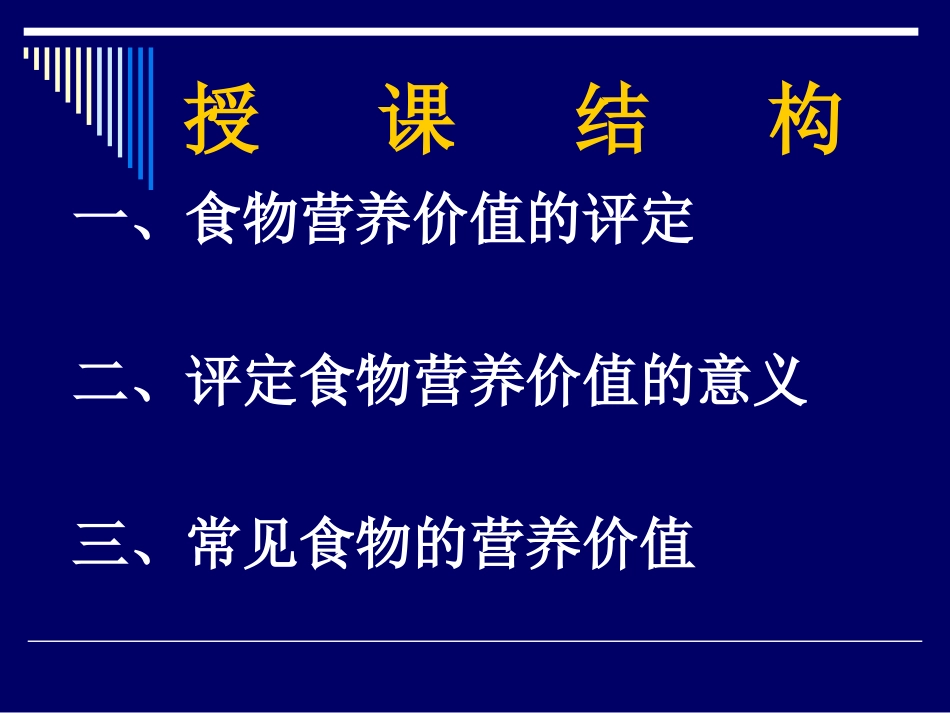 授　课　结　构

一、食物营养价值的评定

二、评定食物营养价值的意义

三、常见食物的营养价值